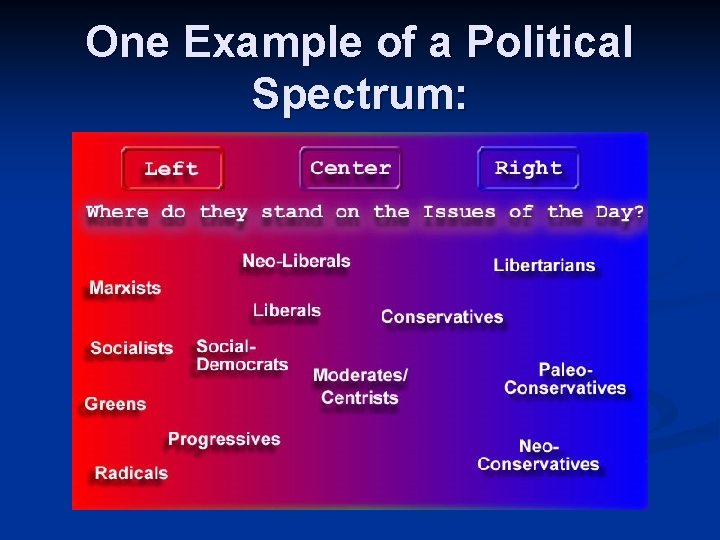 One Example of a Political Spectrum:

Left

Center

Right

Where do they stand on the Issues of the Day?

Neo-Liberals

Libertarians

Marxists

Liberals

Conservatives

Socialists

Social-Democrats

Moderates/ Centrists

Paleo-Conservatives

Greens

Progressives

Neo-Conservatives

Radicals